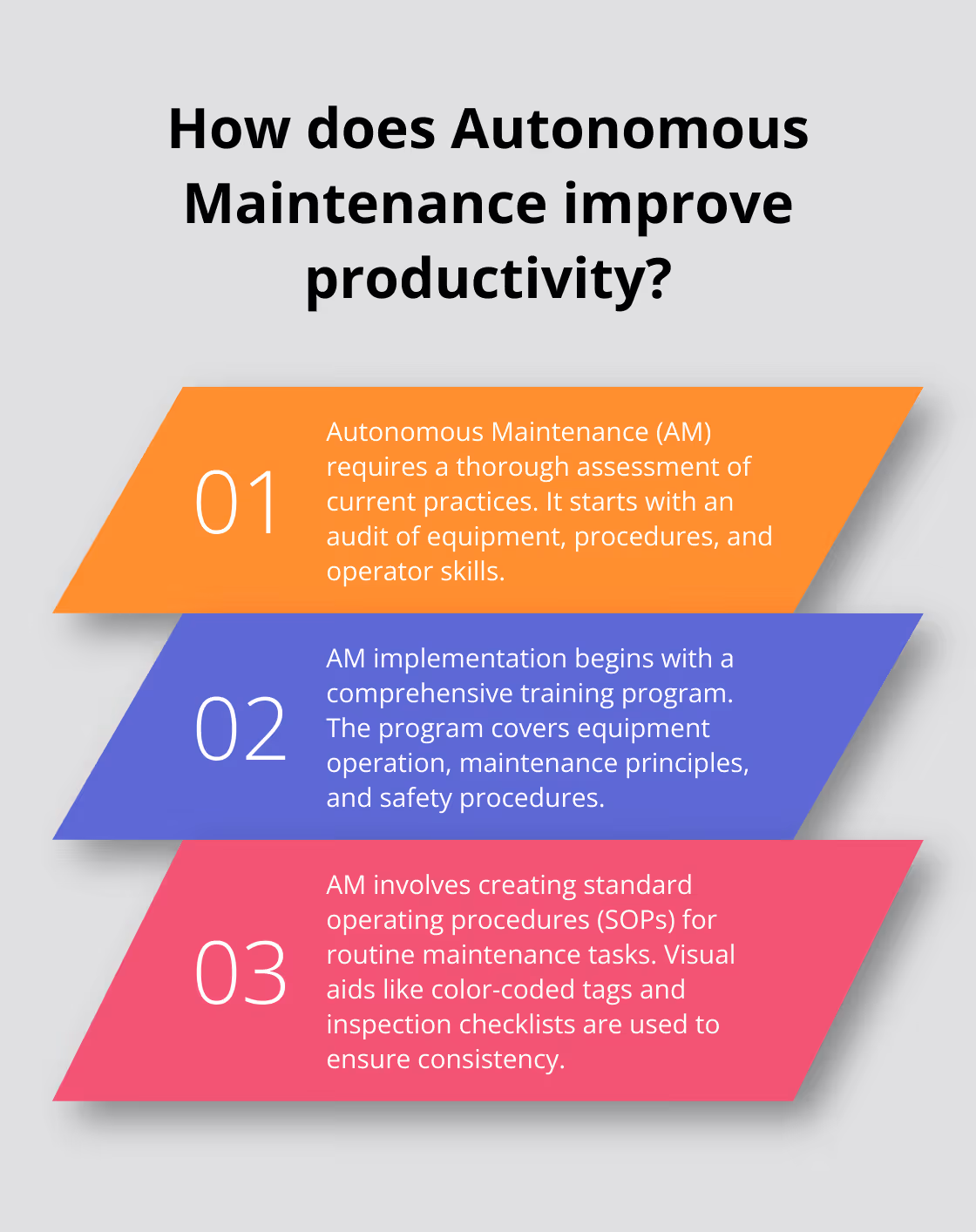 How does Autonomous Maintenance improve productivity?

01

Autonomous Maintenance (AM) requires a thorough assessment of current practices. It starts with an audit of equipment, procedures, and operator skills.

02

AM implementation begins with a comprehensive training program. The program covers equipment operation, maintenance principles, and safety procedures.

03

AM involves creating standard operating procedures (SOPs) for routine maintenance tasks. Visual aids like color-coded tags and inspection checklists are used to ensure consistency.